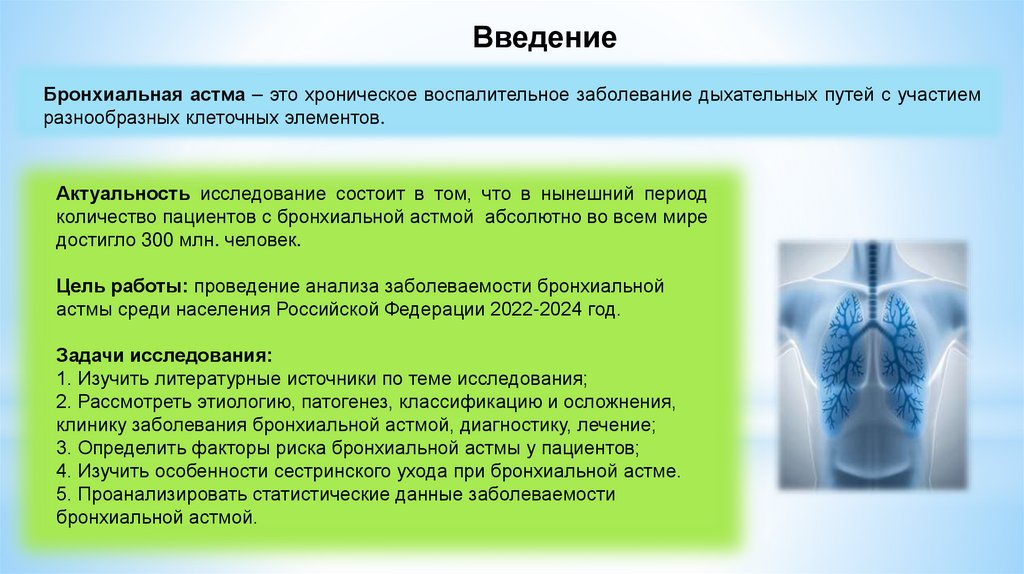 Введение

Бронхиальная астма – это хроническое воспалительное заболевание дыхательных путей с участием разнообразных клеточных элементов.

Актуальность исследование состоит в том, что в нынешний период количество пациентов с бронхиальной астмой абсолютно во всем мире достигло 300 млн. человек.

Цель работы: проведение анализа заболеваемости бронхиальной астмы среди населения Российской Федерации 2022-2024 год.

Задачи исследования:
1. Изучить литературные источники по теме исследования;
2. Рассмотреть этиологию, патогенез, классификацию и осложнения, клинику заболевания бронхиальной астмой, диагностику, лечение;
3. Определить факторы риска бронхиальной астмы у пациентов;
4. Изучить особенности сестринского ухода при бронхиальной астме.
5. Проанализировать статистические данные заболеваемости бронхиальной астмой.